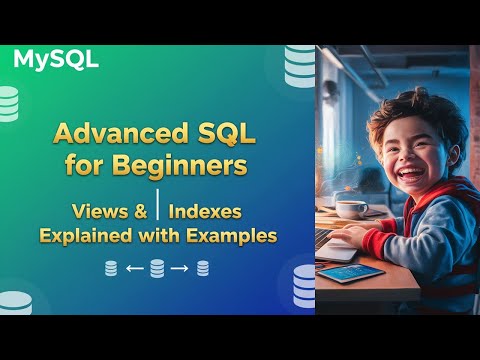 MySQL

Advanced SQL for Beginners

Views & | Indexes
Explained with Examples